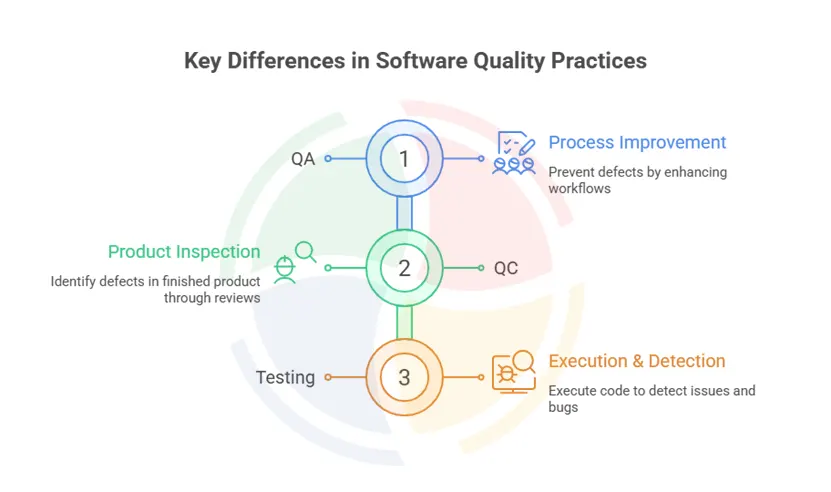 Key Differences in Software Quality Practices

QA

1

Process Improvement

Prevent defects by enhancing workflows

Product Inspection

Identify defects in finished product through reviews

2

QC

Testing

3

Execution & Detection

Execute code to detect issues and bugs